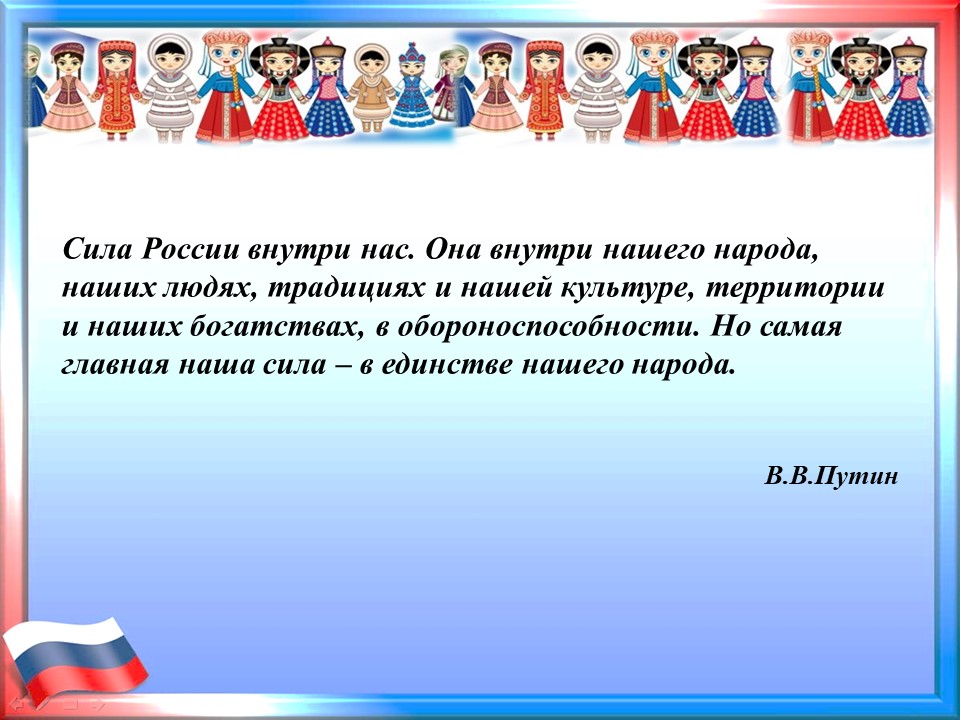 Сила России внутри нас. Она внутри нашего народа, наших людях, традициях и нашей культуре, территории и наших богатствах, в обороноспособности. Но самая главная наша сила – в единстве нашего народа.

В.В.Путин